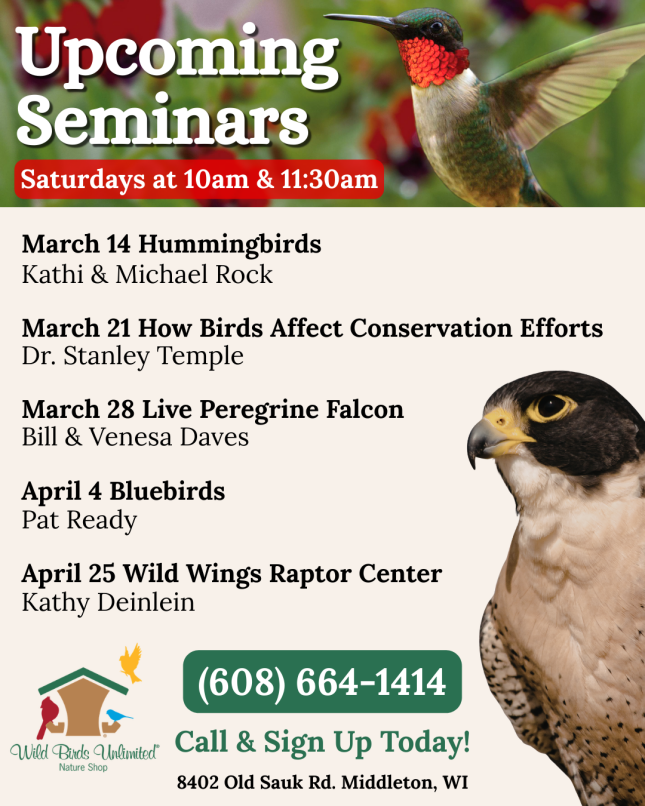 Upcoming Seminars

Saturdays at 10am & 11:30am

March 14 Hummingbirds
Kathi & Michael Rock

March 21 How Birds Affect Conservation Efforts
Dr. Stanley Temple

March 28 Live Peregrine Falcon
Bill & Venesa Daves

April 4 Bluebirds
Pat Ready

April 25 Wild Wings Raptor Center
Kathy Deinlein

Wild Birds Unlimited®
Nature Shop

(608) 664-1414

Call & Sign Up Today!

8402 Old Sauk Rd. Middleton, WI